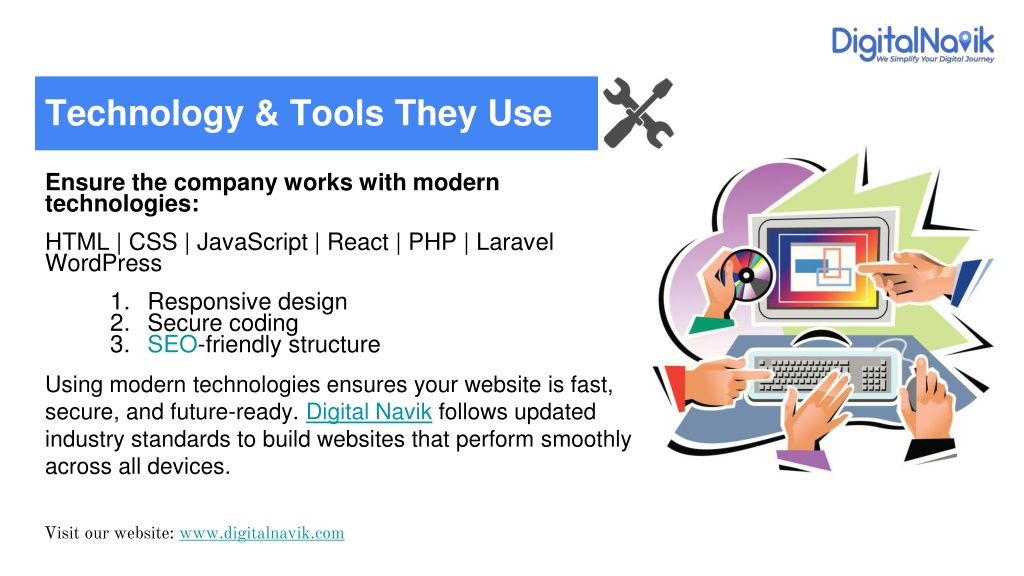 DigitalNavik
We Simplify Your Digital Journey

Technology & Tools They Use

Ensure the company works with modern technologies:

HTML | CSS | JavaScript | React | PHP | Laravel WordPress

1. Responsive design
2. Secure coding
3. SEO-friendly structure

Using modern technologies ensures your website is fast, secure, and future-ready. Digital Navik follows updated industry standards to build websites that perform smoothly across all devices.

Visit our website: www.digitalnavik.com